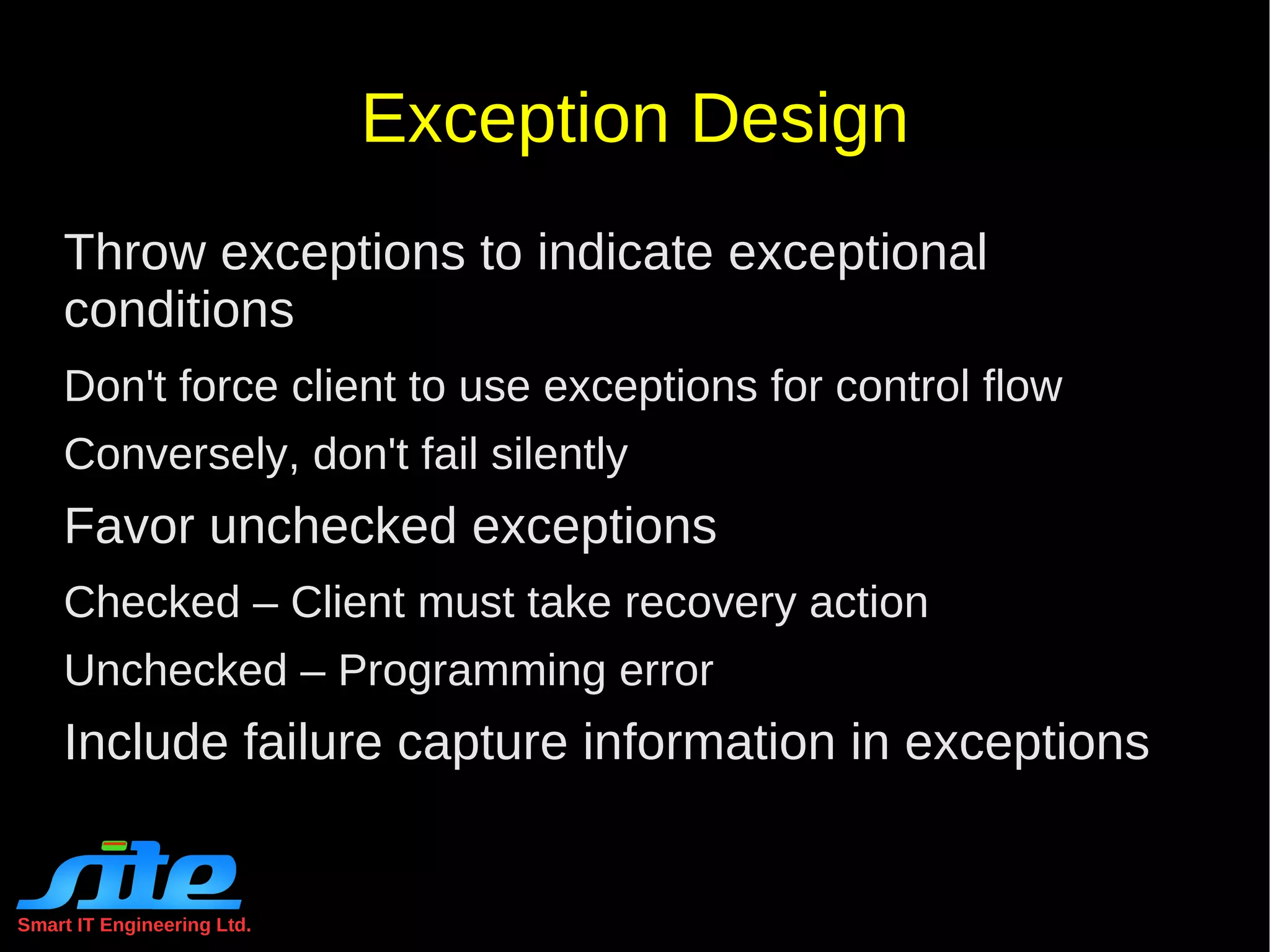 Exception Design

Throw exceptions to indicate exceptional conditions

Don't force client to use exceptions for control flow

Conversely, don't fail silently

Favor unchecked exceptions

Checked – Client must take recovery action

Unchecked – Programming error

Include failure capture information in exceptions

site

Smart IT Engineering Ltd.